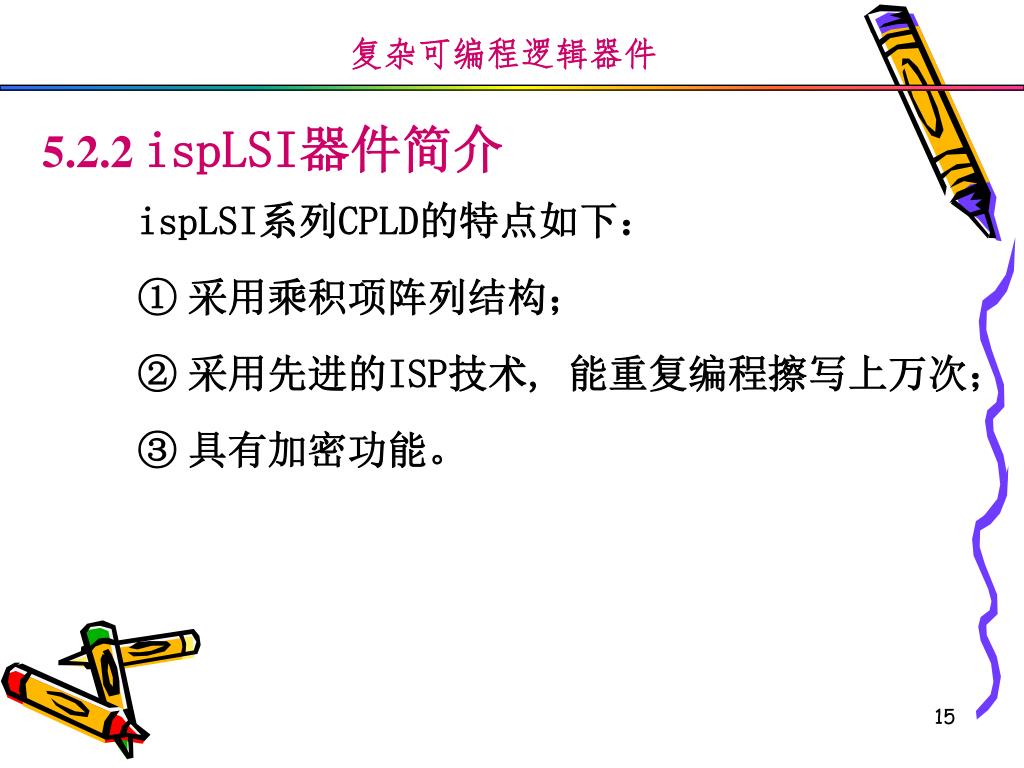 复杂可编程逻辑器件

5.2.2 ispLSI器件简介

ispLSI系列CPLD的特点如下：

① 采用乘积项阵列结构；

② 采用先进的ISP技术，能重复编程擦写上万次；

③ 具有加密功能。

15